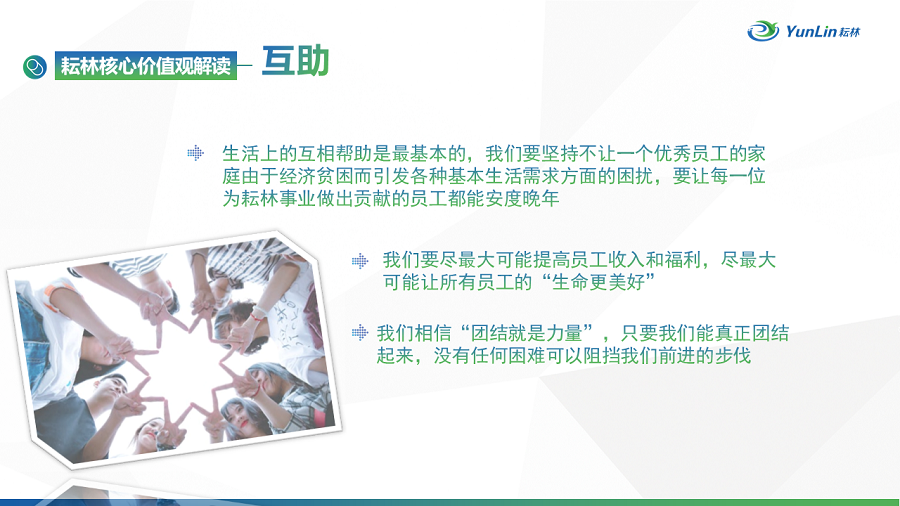 YunLin 耘林

耘林核心价值观解读— 互助

生活上的互相帮助是最基本的，我们要坚持不让一个优秀员工的家庭由于经济贫困而引发各种基本生活需求方面的困扰，要让每一位为耘林事业做出贡献的员工都能安度晚年

我们要尽最大可能提高员工收入和福利，尽最大可能让所有员工的“生命更美好”

我们相信“团结就是力量”，只要我们能真正团结起来，没有任何困难可以阻挡我们前进的步伐